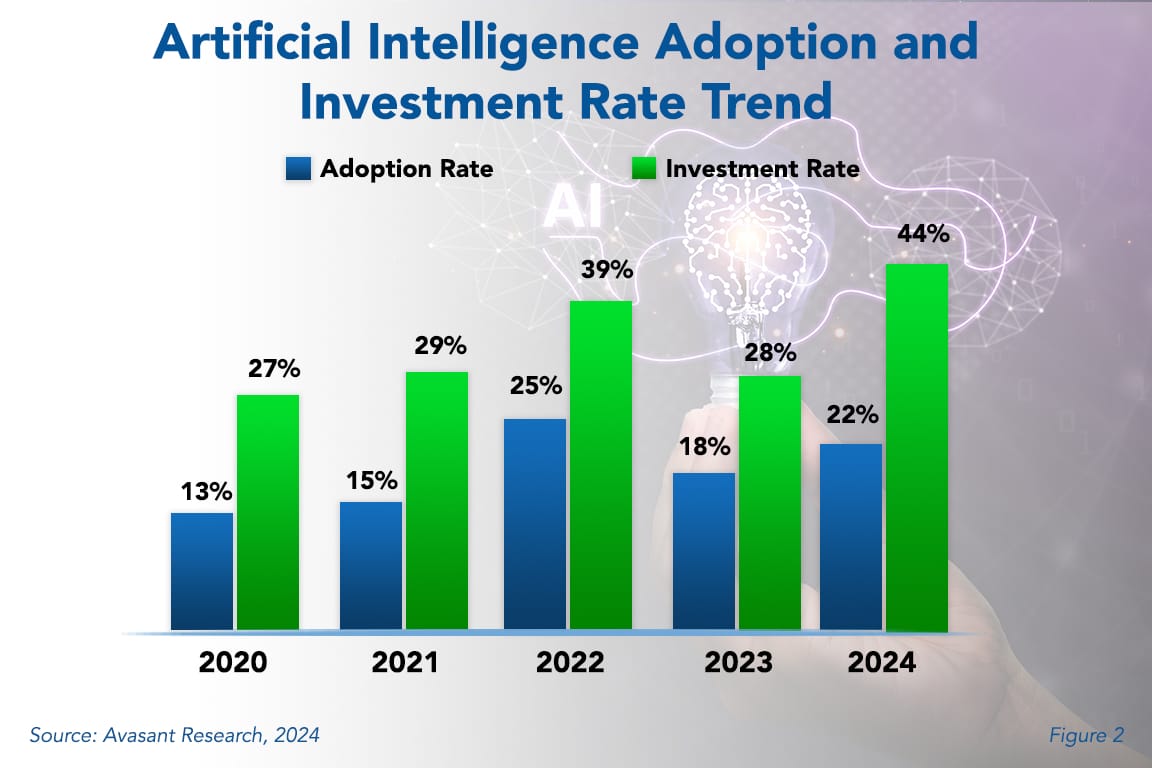 Artificial Intelligence Adoption and Investment Rate Trend

Adoption Rate
Investment Rate

AI

13%
27%
15%
29%
25%
39%
18%
28%
22%
44%

2020
2021
2022
2023
2024

Source: Avasant Research, 2024

Figure 2